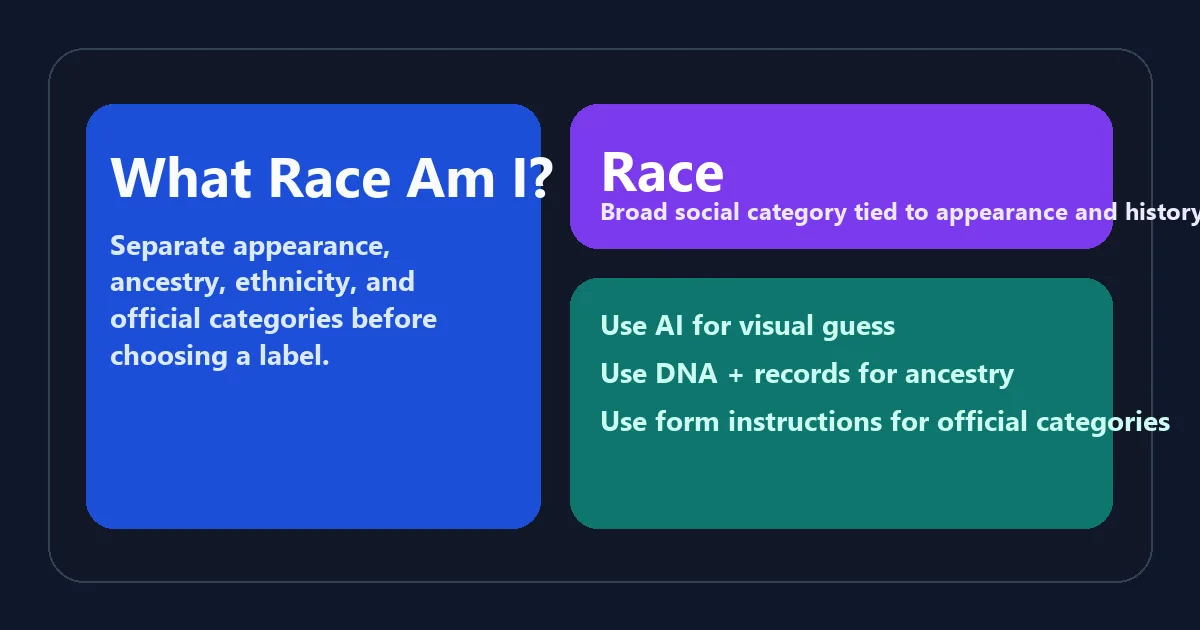 What Race Am I?

Separate appearance, ancestry, ethnicity, and official categories before choosing a label.

Race

Broad social category tied to appearance and history

Use AI for visual guess

Use DNA + records for ancestry

Use form instructions for official categories